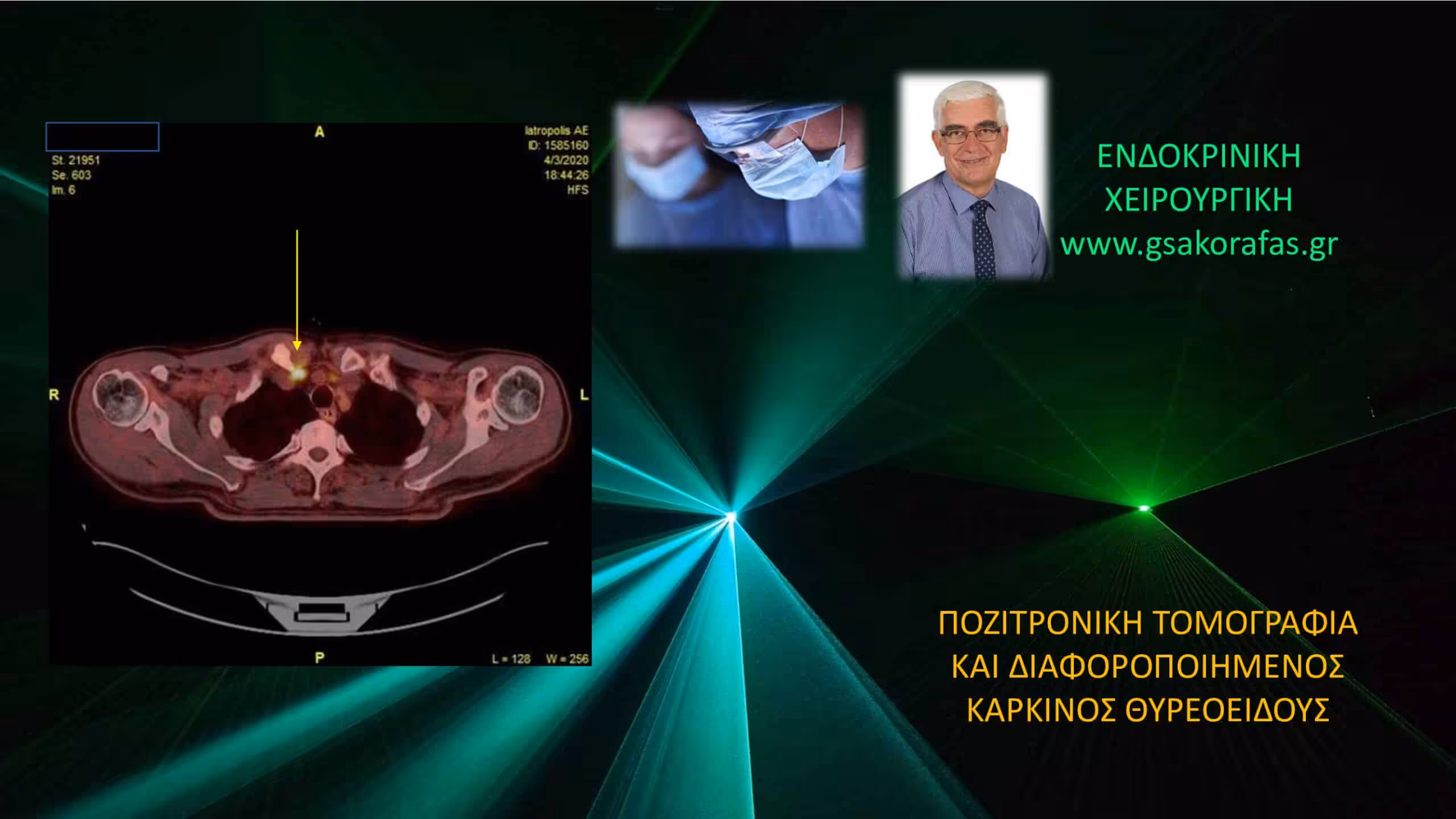 St. 21951
Se. 603
Im. 6

A

Iatropolis AE
ID: 1585160
4/3/2020
18:44:26
HFS

R

L

P

L = 128 W = 256

ΕΝΔΟΚΡΙΝΙΚΗ
ΧΕΙΡΟΥΡΓΙΚΗ
www.gsakorafas.gr

ΠΟΖΙΤΡΟΝΙΚΗ ΤΟΜΟΓΡΑΦΙΑ
ΚΑΙ ΔΙΑΦΟΡΟΠΟΙΗΜΕΝΟΣ
ΚΑΡΚΙΝΟΣ ΘΥΡΕΟΕΙΔΟΥΣ